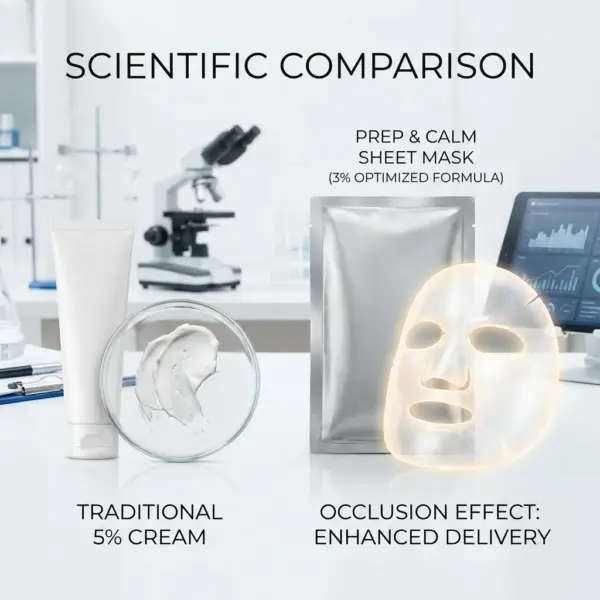 SCIENTIFIC COMPARISON

PREP & CALM SHEET MASK (3% OPTIMIZED FORMULA)

TRADITIONAL 5% CREAM

OCCLUSION EFFECT: ENHANCED DELIVERY